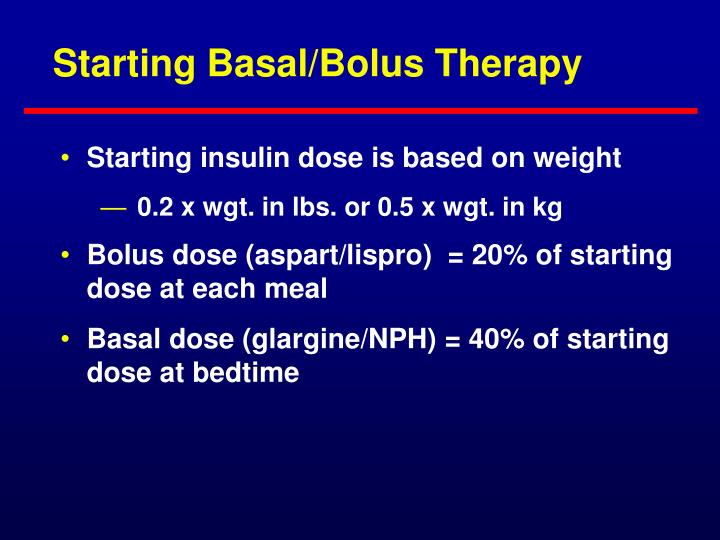 Starting Basal/Bolus Therapy

• Starting insulin dose is based on weight

— 0.2 x wgt. in lbs. or 0.5 x wgt. in kg

• Bolus dose (aspart/lispro) = 20% of starting dose at each meal

• Basal dose (glargine/NPH) = 40% of starting dose at bedtime